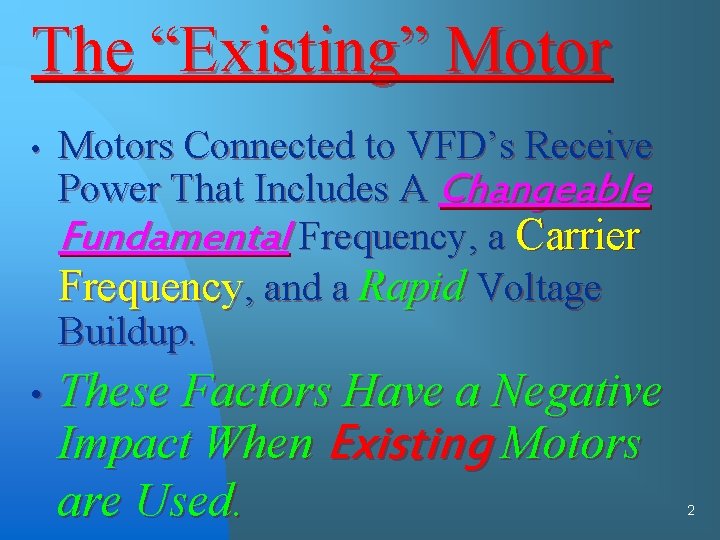 The “Existing” Motor

• Motors Connected to VFD’s Receive Power That Includes A Changeable Fundamental Frequency, a Carrier Frequency, and a Rapid Voltage Buildup.

• These Factors Have a Negative Impact When Existing Motors are Used.

2